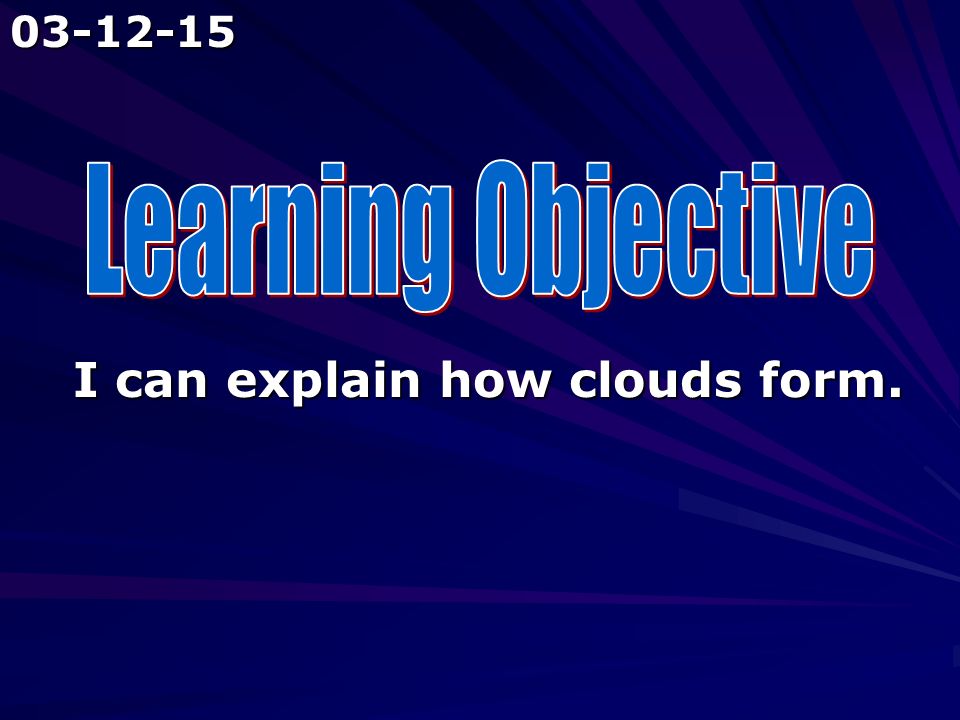 03-12-15

Learning Objective

I can explain how clouds form.